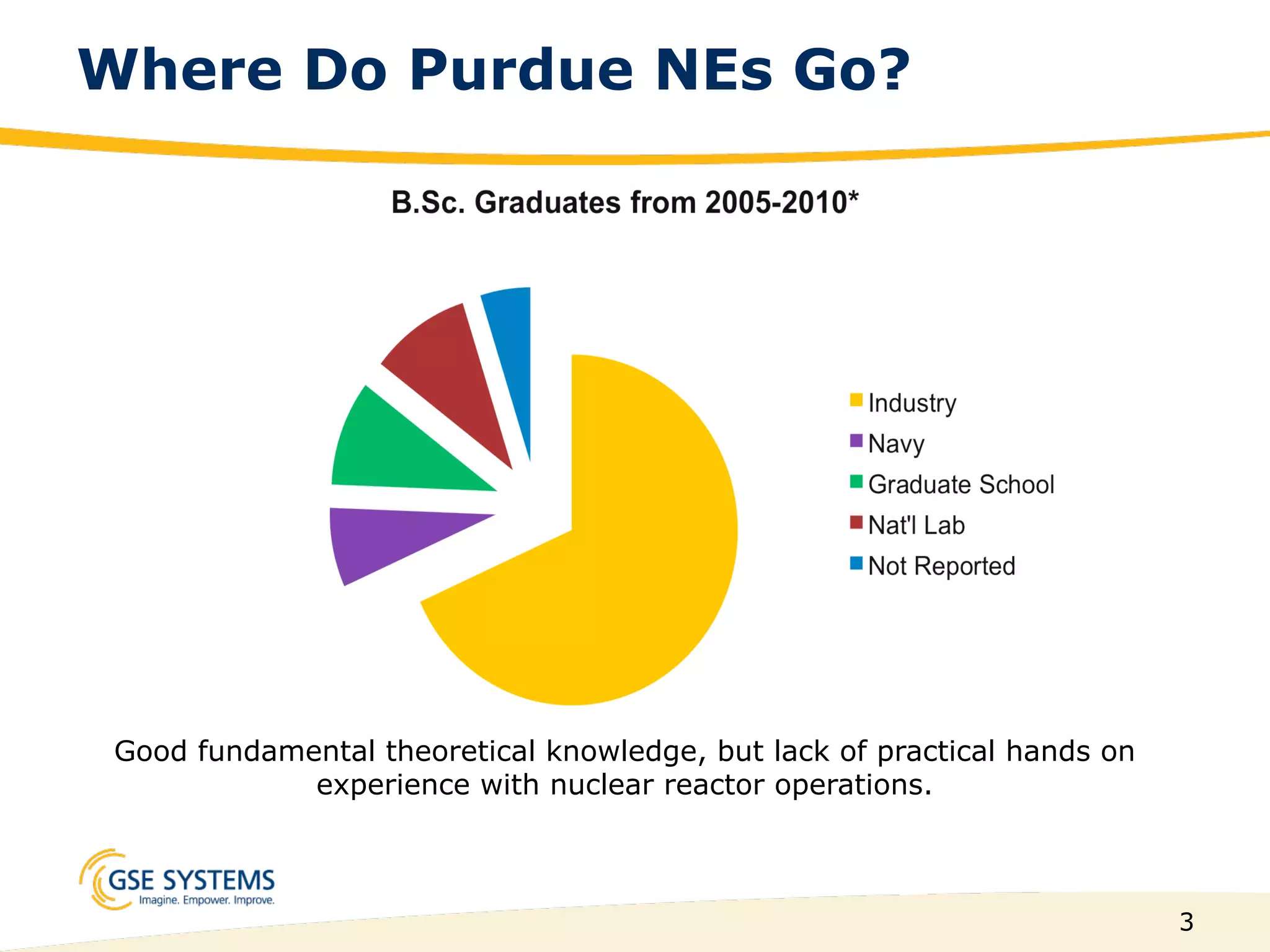 Where Do Purdue NEs Go?

B.Sc. Graduates from 2005-2010*

Industry
Navy
Graduate School
Nat'l Lab
Not Reported

Good fundamental theoretical knowledge, but lack of practical hands on experience with nuclear reactor operations.

GSE SYSTEMS
Imagine. Empower. Improve.

3